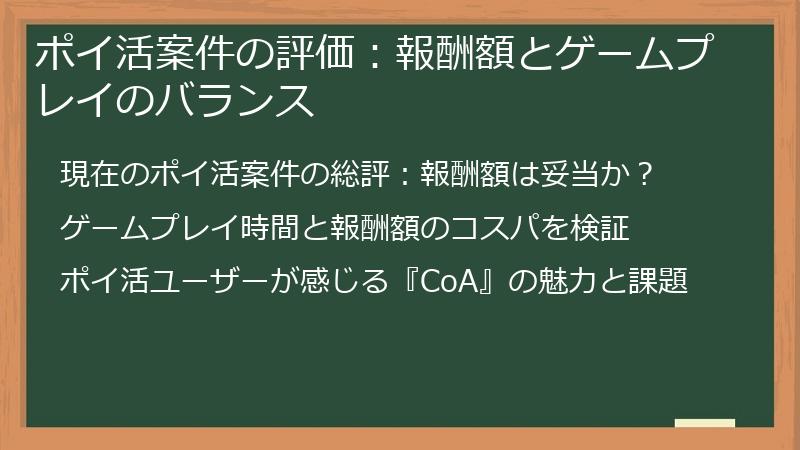 ポイ活案件の評価：報酬額とゲームプレイのバランス

現在のポイ活案件の総評：報酬額は妥当か？

ゲームプレイ時間と報酬額のコスパを検証

ポイ活ユーザーが感じる『CoA』の魅力と課題